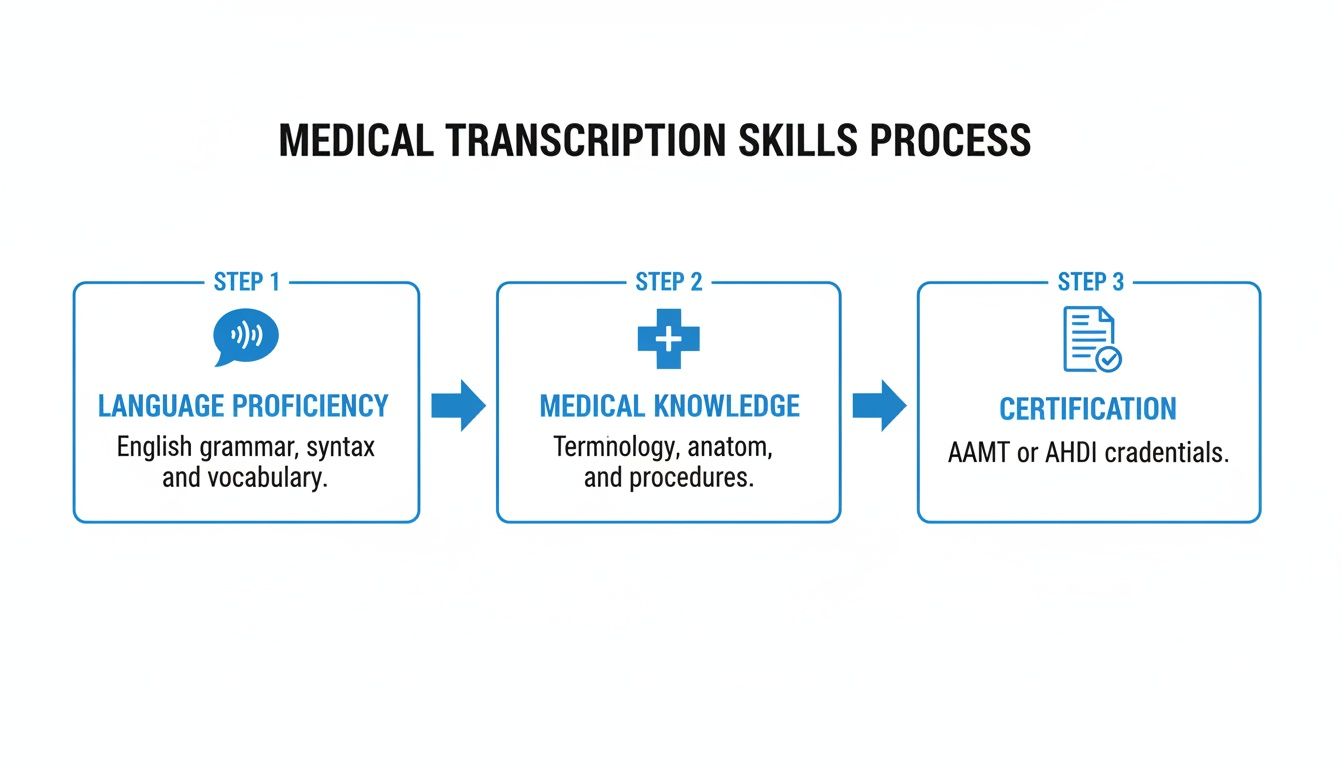 MEDICAL TRANSCRIPTION SKILLS PROCESS

STEP 1

LANGUAGE PROFICIENCY

English grammar, syntax and vocabulary.

STEP 2

MEDICAL KNOWLEDGE

Termnology, anatom, and procedures.

STEP 3

CERTIFICATION

AAMT or AHDI cradentials.